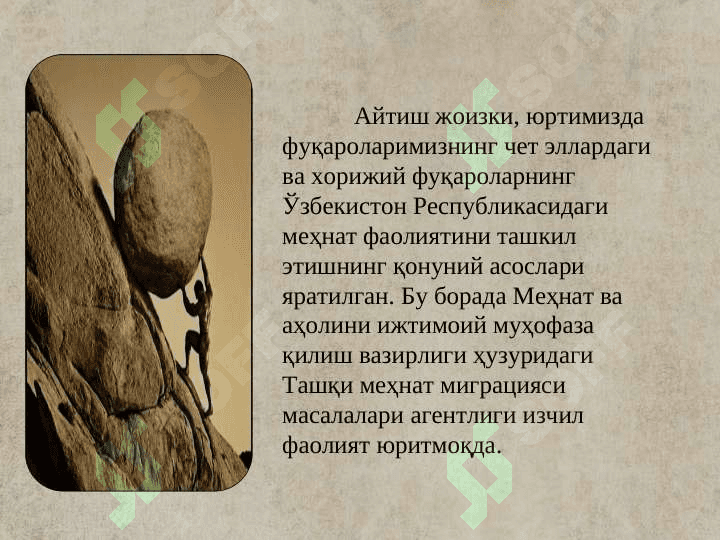 Айтиш жоизки, юртимизда фуқароларимизнинг чет эллардаги ва хорижий фуқароларнинг Ўзбекистон Республикасидаги меҳнат фаолиятини ташкил этишнинг қонуний асослари яратилган. Бу борада Меҳнат ва аҳолини ижтимоий муҳофаза қилиш вазирлиги ҳузуридаги Ташқи меҳнат миграцияси масалалари агентлиги изчил фаолият юритмоқда.